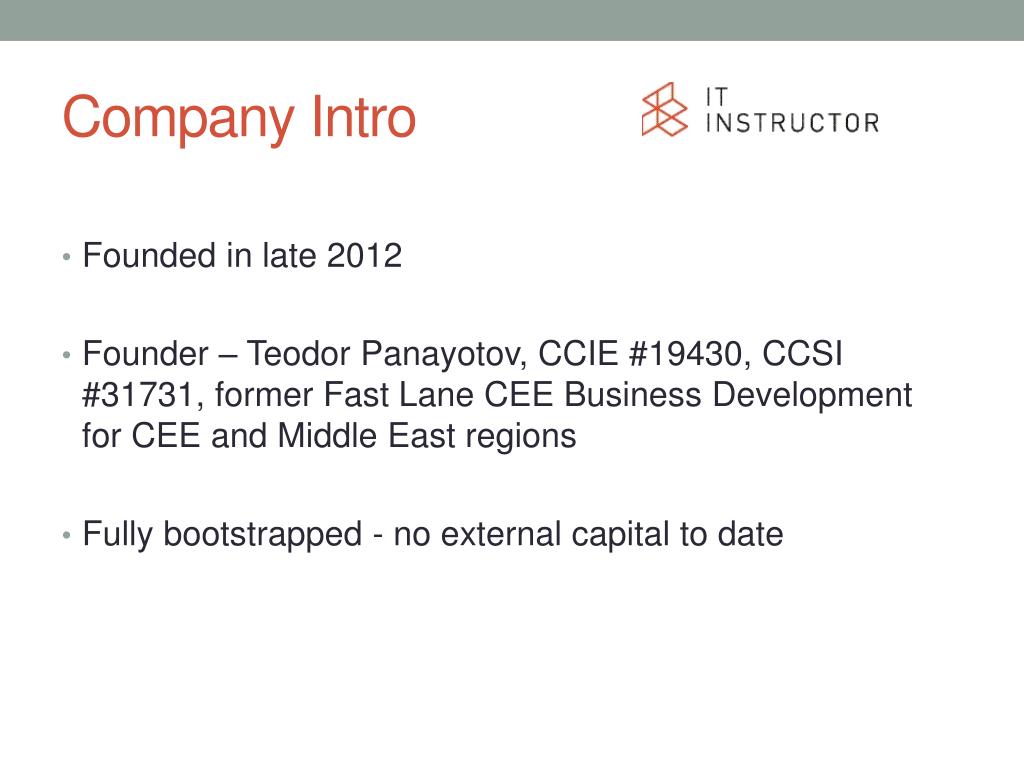 Company Intro

IT
INSTRUCTOR

• Founded in late 2012

• Founder – Teodor Panayotov, CCIE #19430, CCSI #31731, former Fast Lane CEE Business Development for CEE and Middle East regions

• Fully bootstrapped - no external capital to date